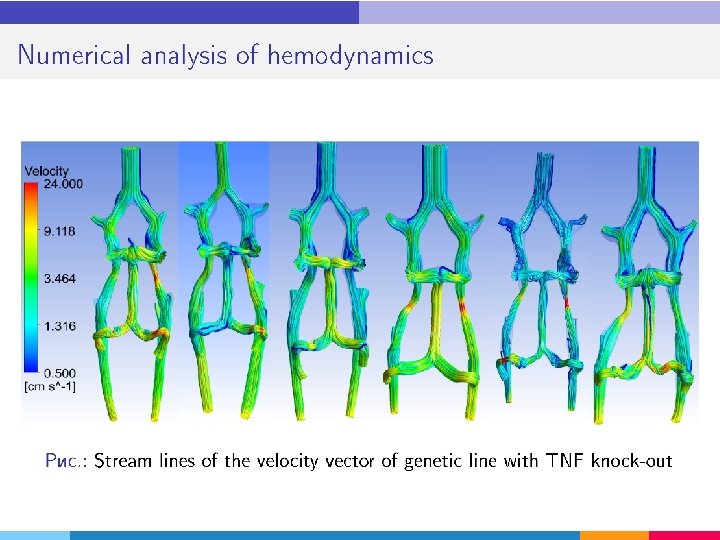 Numerical analysis of hemodynamics

Velocity
24.000
9.118
3.464
1.316
0.500
[cm s^-1]

Рис.: Stream lines of the velocity vector of genetic line with TNF knock-out